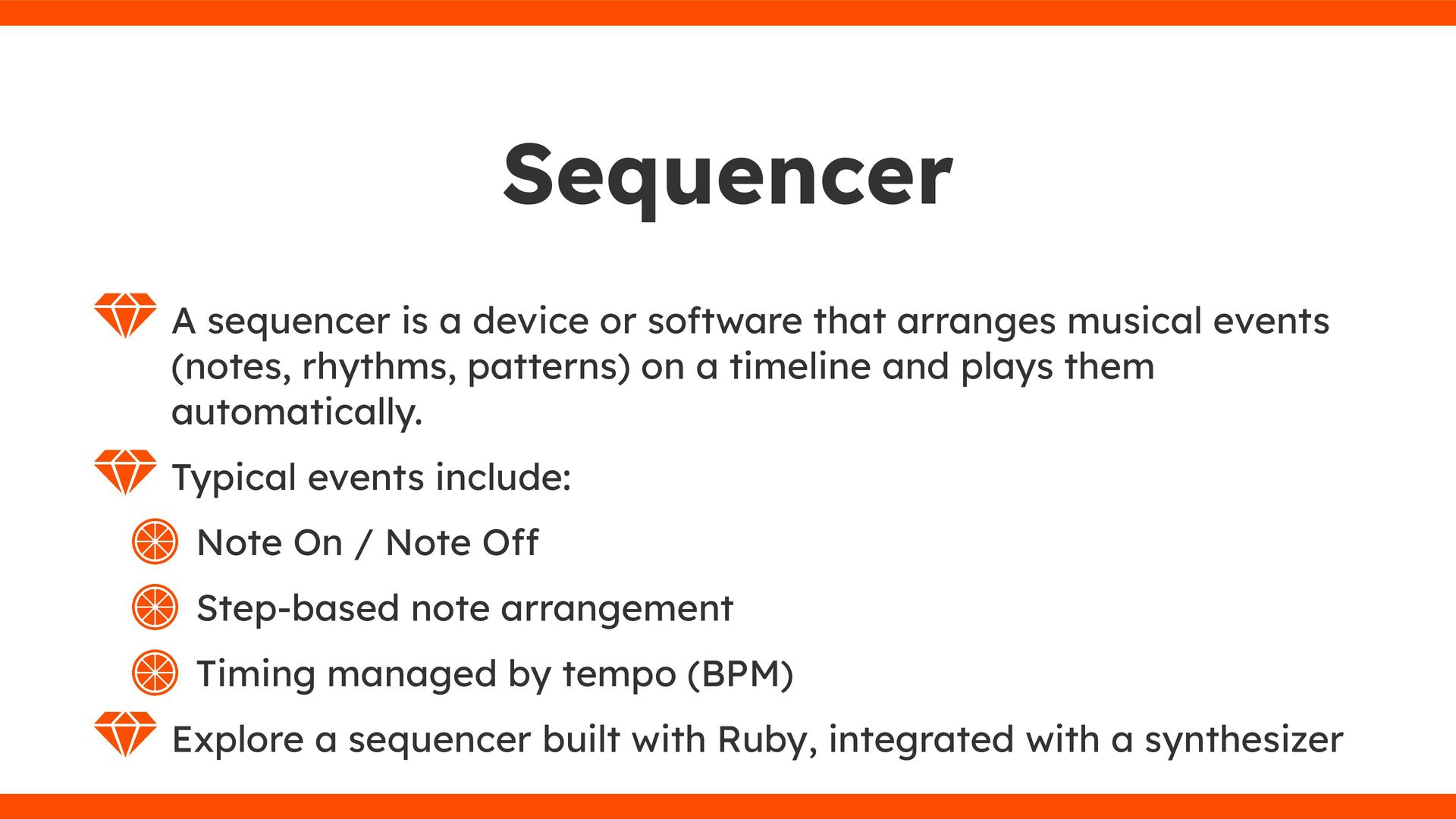 Sequencer

A sequencer is a device or software that arranges musical events (notes, rhythms, patterns) on a timeline and plays them automatically.

Typical events include:

Note On / Note Off

Step-based note arrangement

Timing managed by tempo (BPM)

Explore a sequencer built with Ruby, integrated with a synthesizer